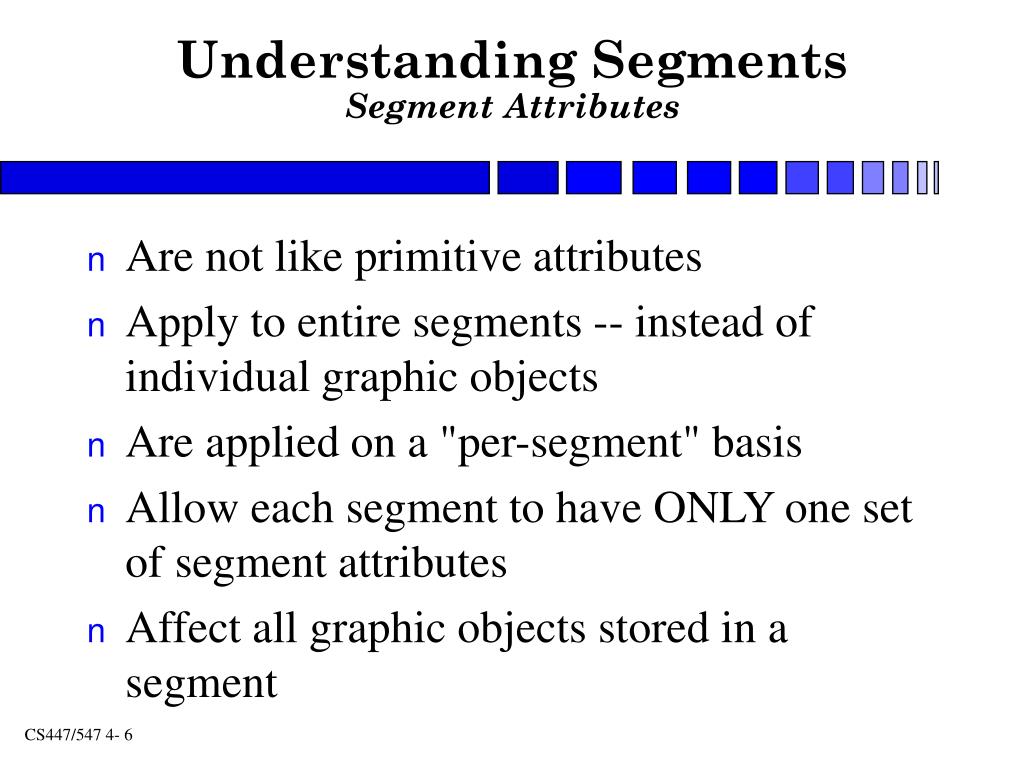 Understanding Segments
Segment Attributes

n Are not like primitive attributes
n Apply to entire segments -- instead of individual graphic objects
n Are applied on a "per-segment" basis
n Allow each segment to have ONLY one set of segment attributes
n Affect all graphic objects stored in a segment

CS447/547 4- 6